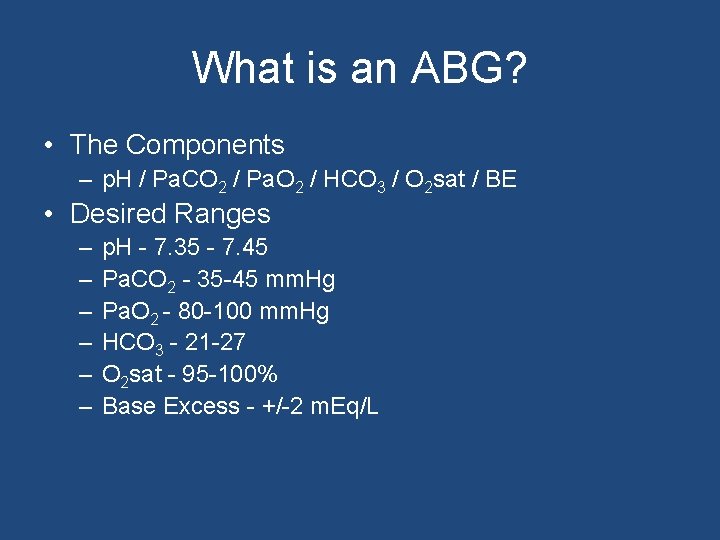 What is an ABG?

• The Components
– pH / $PaCO_2$ / $PaO_2$ / $HCO_3$ / $O_2$sat / BE

• Desired Ranges
– pH - 7.35 - 7.45
– $PaCO_2$ - 35-45 mmHg
– $PaO_2$ - 80-100 mmHg
– $HCO_3$ - 21-27
– $O_2$sat - 95-100%
– Base Excess - +/-2 mEq/L